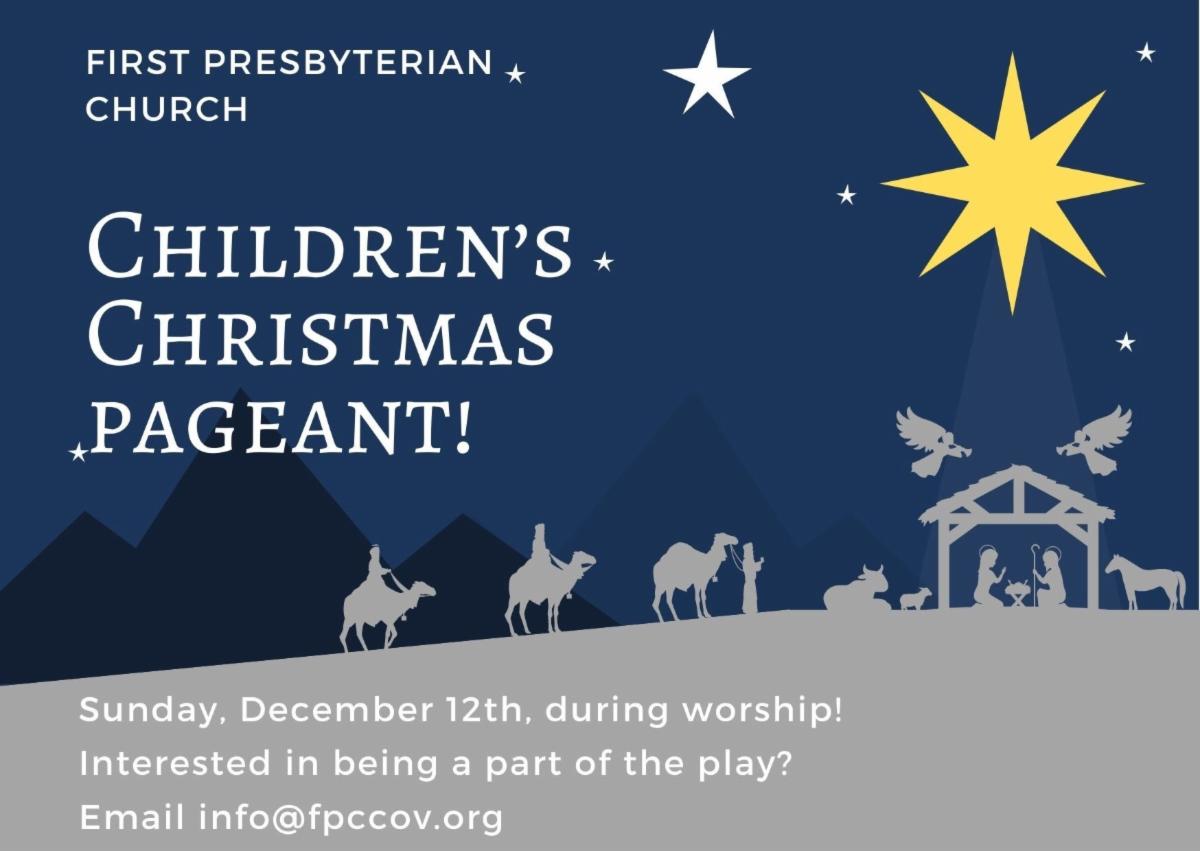 FIRST PRESBYTERIAN CHURCH

CHILDREN'S CHRISTMAS PAGEANT!

Sunday, December 12th, during worship!
Interested in being a part of the play?
Email info@fpccov.org